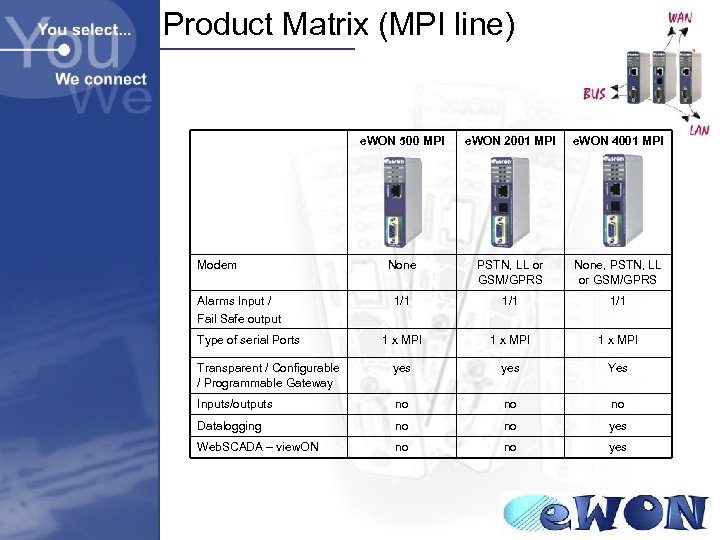 You select...
We connect

Product Matrix (MPI line)

WAN
BUS
LAN

| | eWON 500 MPI | eWON 2001 MPI | eWON 4001 MPI |
|---|---|---|---|
| Modem | None | PSTN, LL or GSM/GPRS | None, PSTN, LL or GSM/GPRS |
| Alarms Input / Fail Safe output | 1/1 | 1/1 | 1/1 |
| Type of serial Ports | 1 x MPI | 1 x MPI | 1 x MPI |
| Transparent / Configurable / Programmable Gateway | yes | yes | Yes |
| Inputs/outputs | no | no | no |
| Datalogging | no | no | yes |
| WebSCADA – viewON | no | no | yes |

eWON